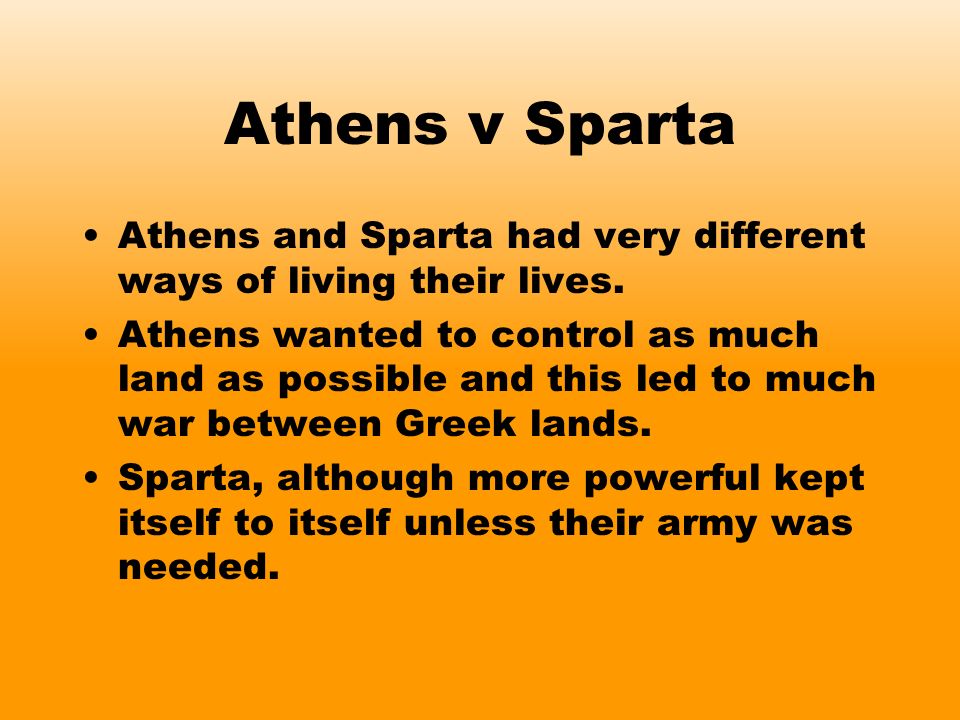 Athens v Sparta

• Athens and Sparta had very different ways of living their lives.
• Athens wanted to control as much land as possible and this led to much war between Greek lands.
• Sparta, although more powerful kept itself to itself unless their army was needed.